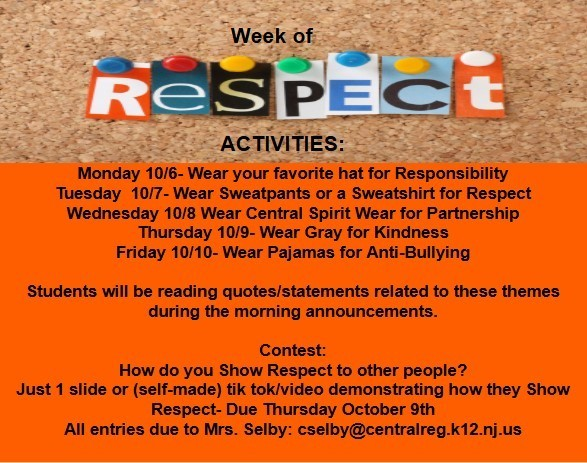 Week of

ReSPECt

ACTIVITIES:

Monday 10/6- Wear your favorite hat for Responsibility
Tuesday 10/7- Wear Sweatpants or a Sweatshirt for Respect
Wednesday 10/8 Wear Central Spirit Wear for Partnership
Thursday 10/9- Wear Gray for Kindness
Friday 10/10- Wear Pajamas for Anti-Bullying

Students will be reading quotes/statements related to these themes during the morning announcements.

Contest:
How do you Show Respect to other people?
Just 1 slide or (self-made) tik tok/video demonstrating how they Show Respect- Due Thursday October 9th
All entries due to Mrs. Selby: cselby@centralreg.k12.nj.us